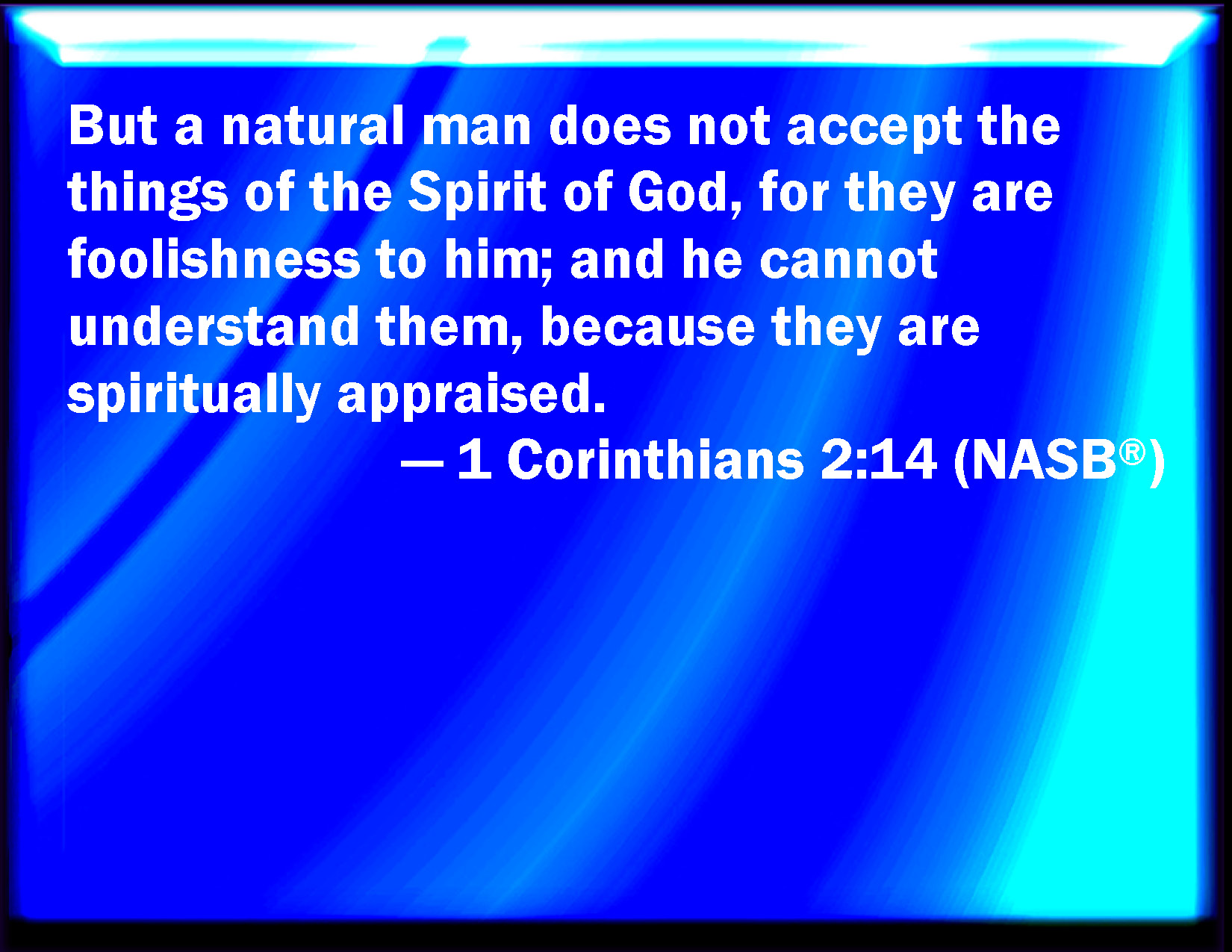 But a natural man does not accept the things of the Spirit of God, for they are foolishness to him; and he cannot understand them, because they are spiritually appraised.

— 1 Corinthians 2:14 (NASB®)